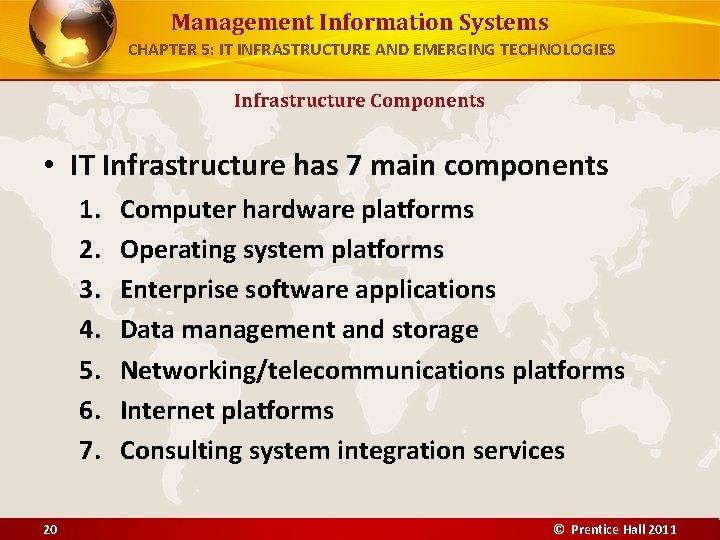 Management Information Systems
CHAPTER 5: IT INFRASTRUCTURE AND EMERGING TECHNOLOGIES

Infrastructure Components

• IT Infrastructure has 7 main components
1. Computer hardware platforms
2. Operating system platforms
3. Enterprise software applications
4. Data management and storage
5. Networking/telecommunications platforms
6. Internet platforms
7. Consulting system integration services

20

© Prentice Hall 2011